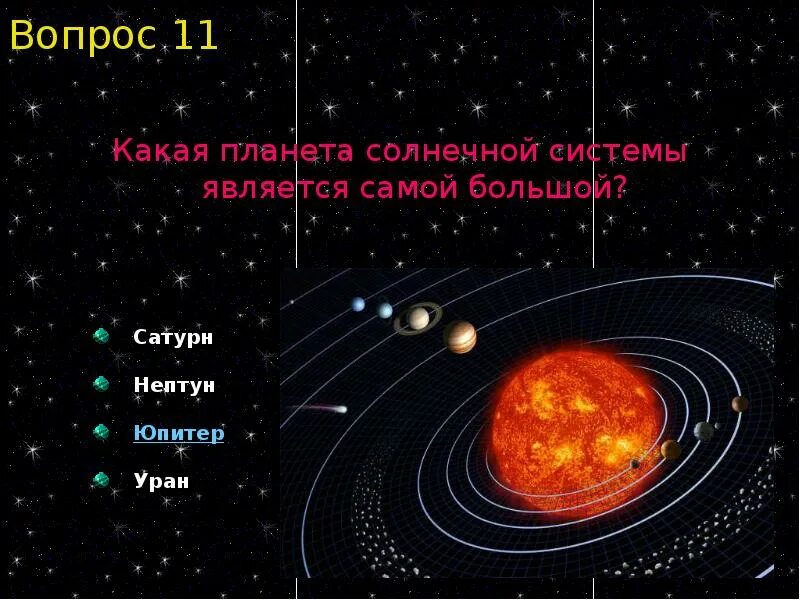 Вопрос 11

Какая планета солнечной системы является самой большой?

Сатурн

Нептун

Юпитер

Уран